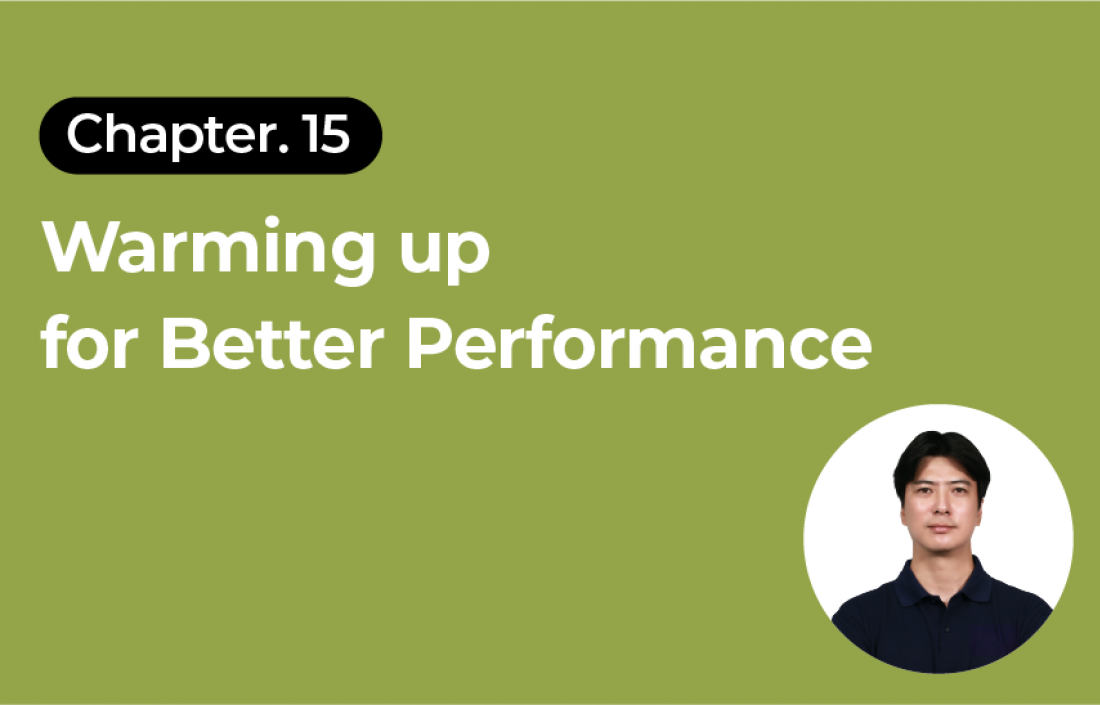 Chapter. 15

Warming up
for Better Performance